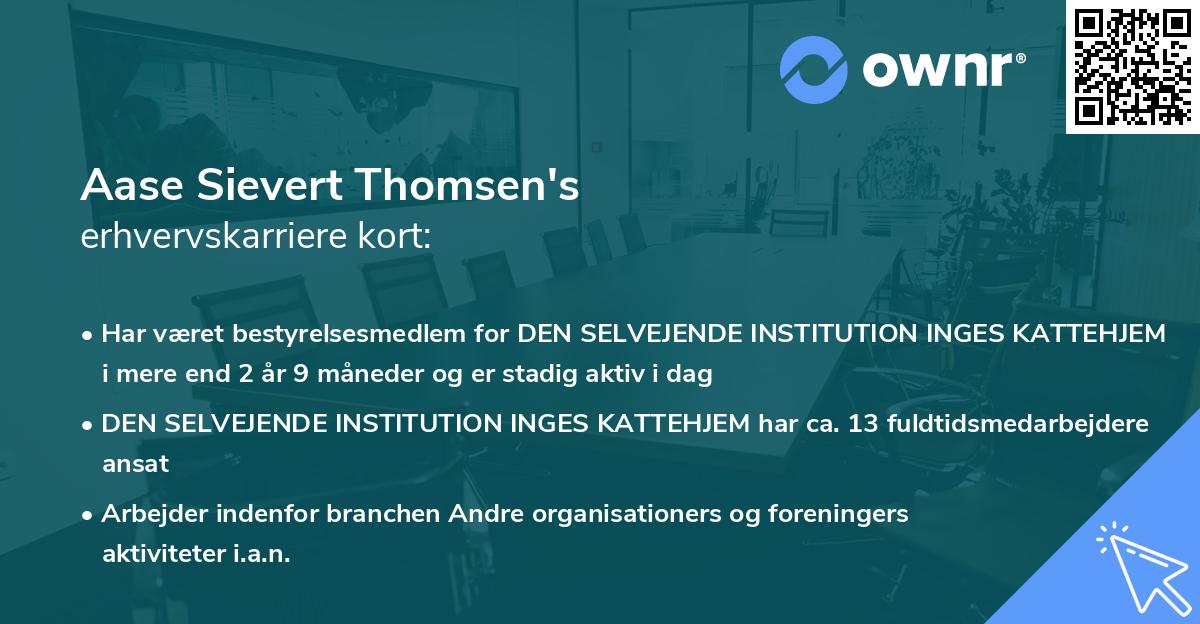 ownr®

Aase Sievert Thomsen's
erhvervskarriere kort:

• Har været bestyrelsesmedlem for DEN SELVEJENDE INSTITUTION INGES KATTEHJEM i mere end 2 år 9 måneder og er stadig aktiv i dag

• DEN SELVEJENDE INSTITUTION INGES KATTEHJEM har ca. 13 fuldtidsmedarbejdere ansat

• Arbejder indenfor branchen Andre organisationers og foreningers aktiviteter i.a.n.